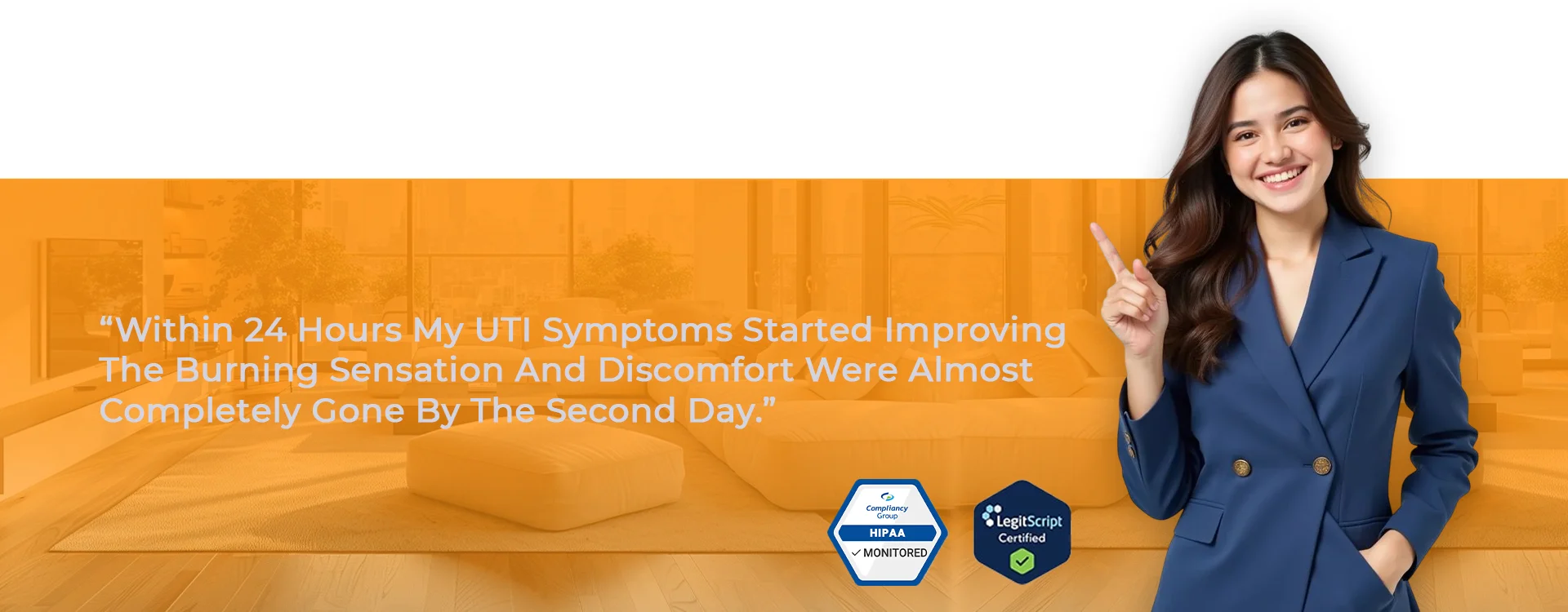 "Within 24 Hours My UTI Symptoms Started Improving The Burning Sensation And Discomfort Were Almost Completely Gone By The Second Day."

Compliancy Group
HIPAA
✓ MONITORED

LegitScript
Certified